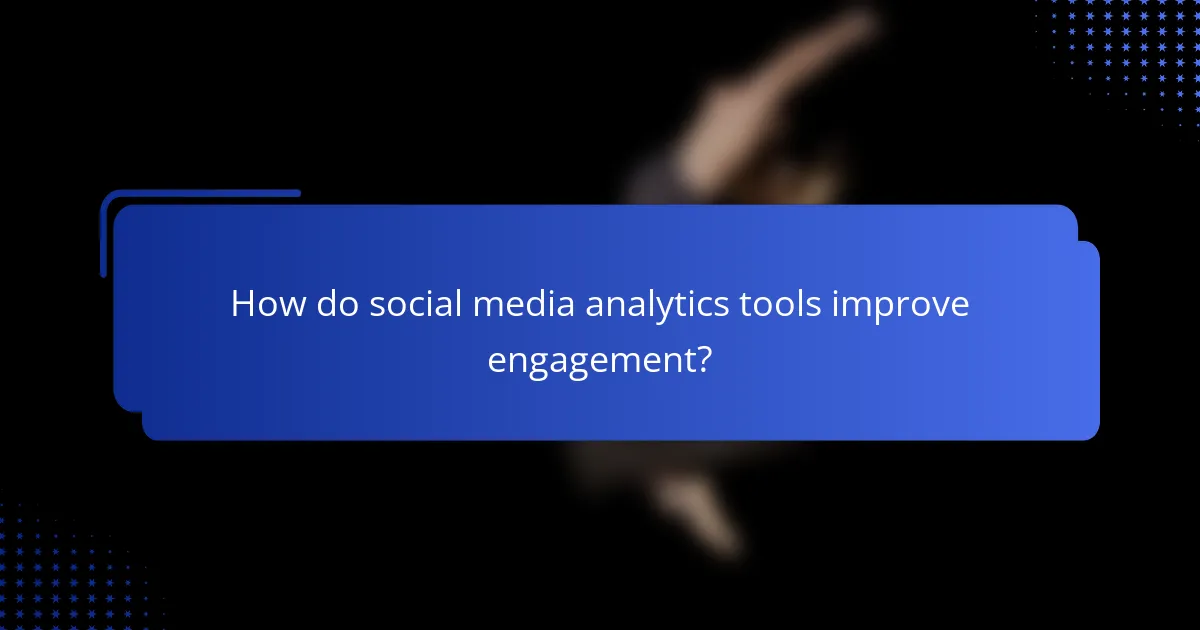 How do social media analytics tools improve engagement?